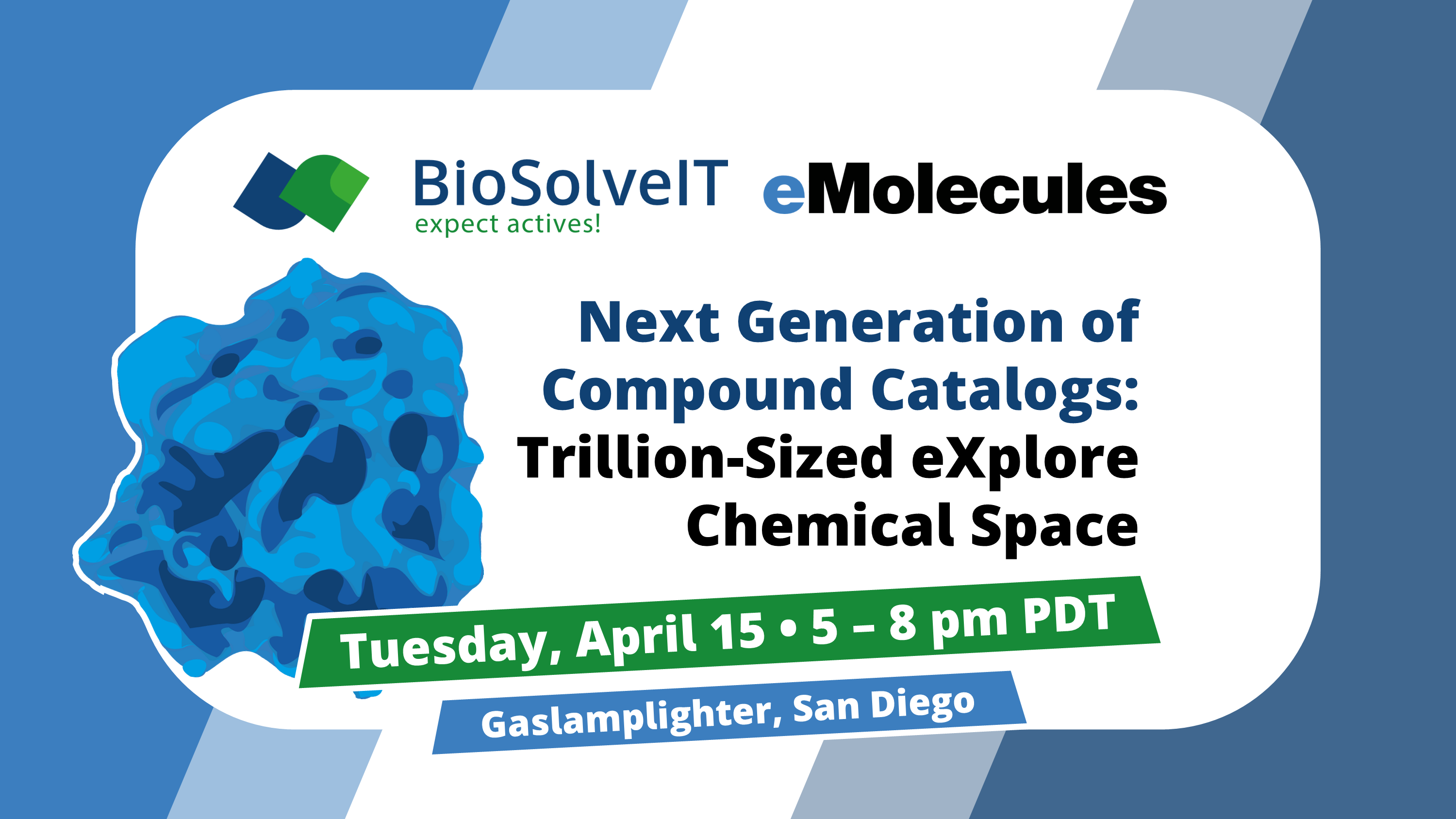 BioSolveIT
expect actives!

eMolecules

Next Generation of Compound Catalogs: Trillion-Sized eXplore Chemical Space

Tuesday, April 15 • 5 – 8 pm PDT

Gaslamplighter, San Diego